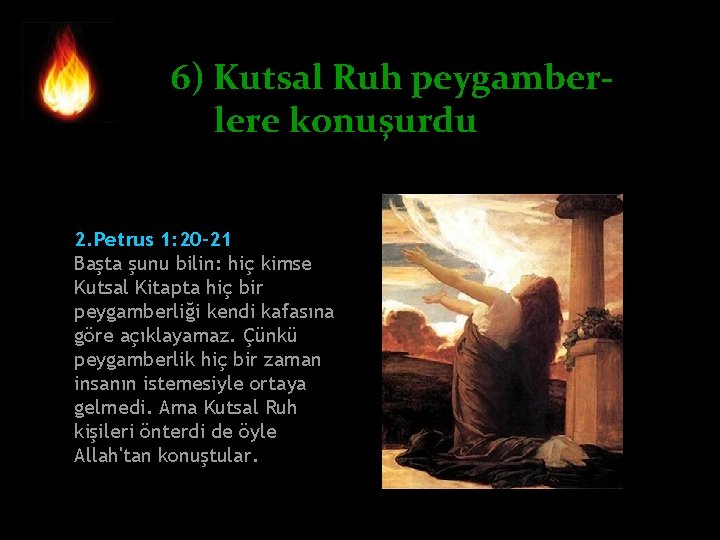 6) Kutsal Ruh peygamberlere konuşurdu

2.Petrus 1:20-21
Başta şunu bilin: hiç kimse Kutsal Kitapta hiç bir peygamberliği kendi kafasına göre açıklayamaz. Çünkü peygamberlik hiç bir zaman insanın istemesiyle ortaya gelmedi. Ama Kutsal Ruh kişileri önterdi de öyle Allah'tan konuştular.